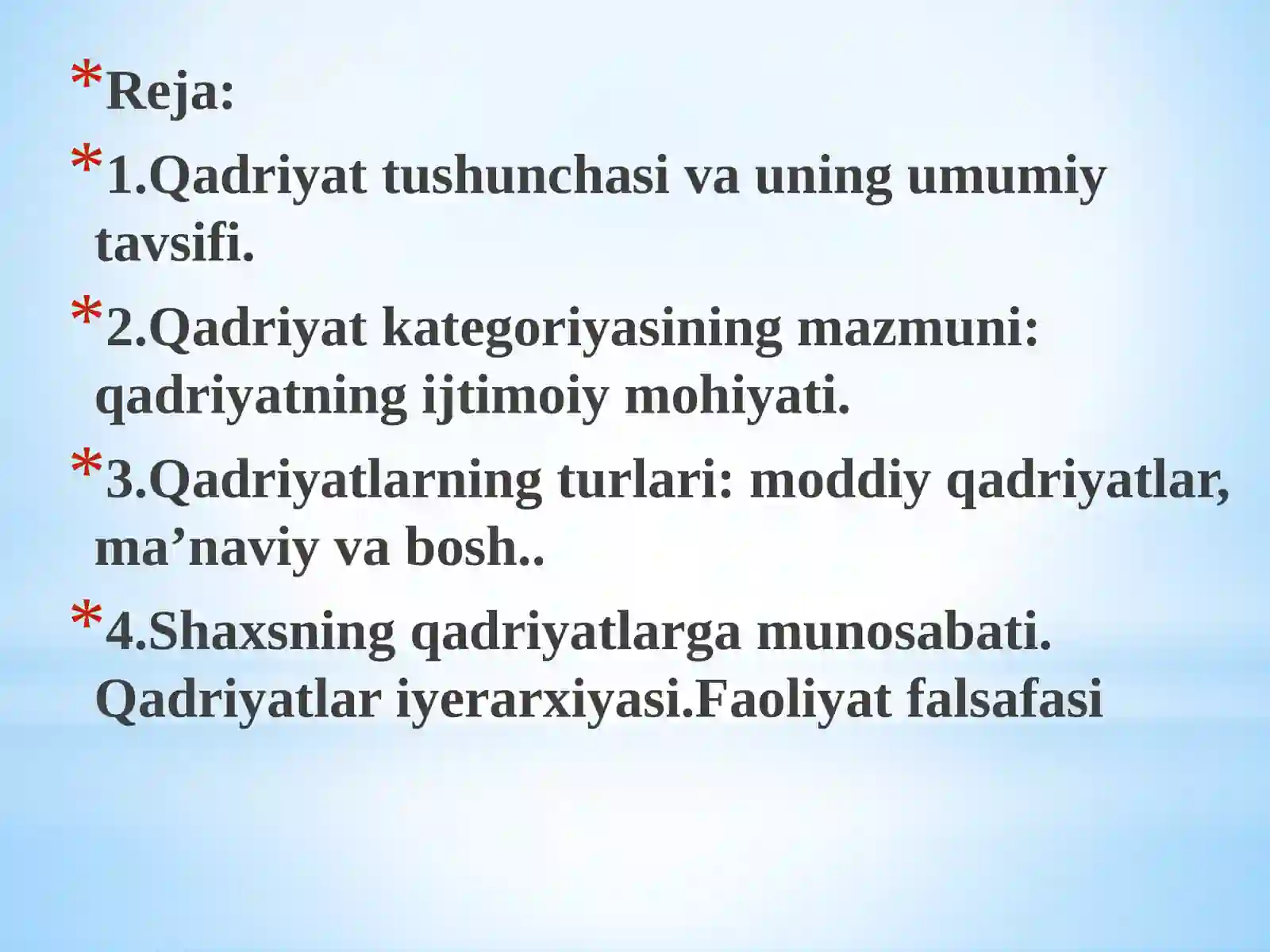 *Reja:

*1.Qadriyat tushunchasi va uning umumiy tavsifi.

*2.Qadriyat kategoriyasining mazmuni: qadriyatning ijtimoiy mohiyati.

*3.Qadriyatlarning turlari: moddiy qadriyatlar, ma’naviy va bosh..

*4.Shaxsning qadriyatlarga munosabati. Qadriyatlar iyerarxiyasi.Faoliyat falsafasi